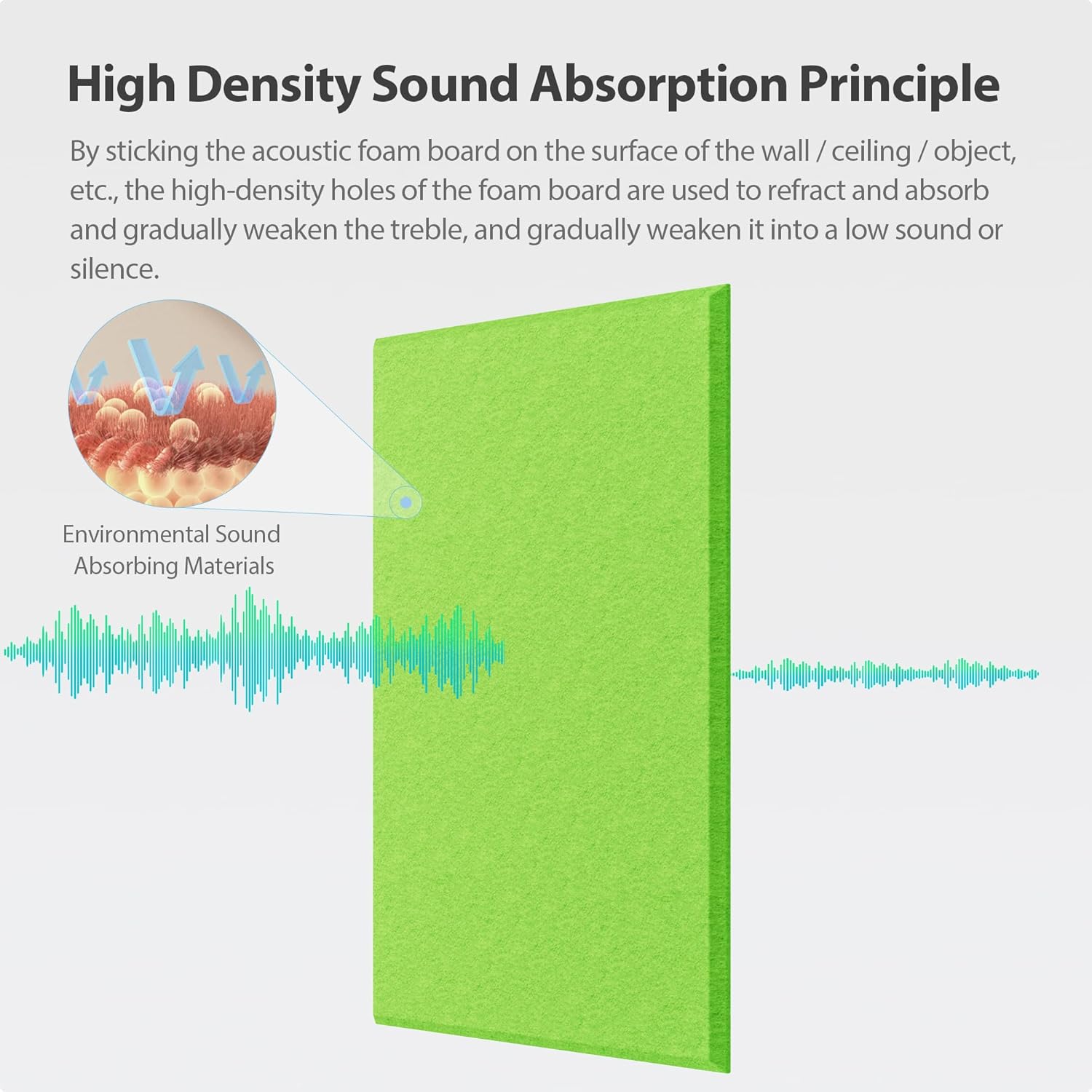 High Density Sound Absorption Principle

By sticking the acoustic foam board on the surface of the wall / ceiling / object, etc., the high-density holes of the foam board are used to refract and absorb and gradually weaken the treble, and gradually weaken it into a low sound or silence.

Environmental Sound Absorbing Materials